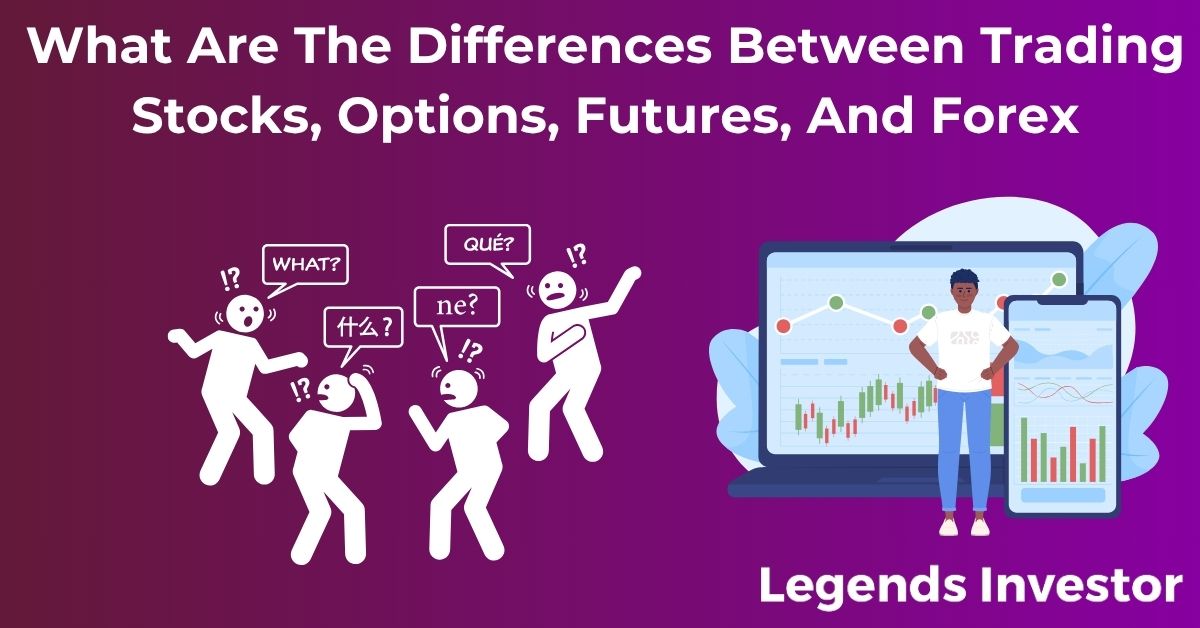 What Are The Differences Between Trading Stocks, Options, Futures, And Forex

!?
WHAT?
什么?
!?
QUÉ?
!?
ne?
!?

Legends Investor